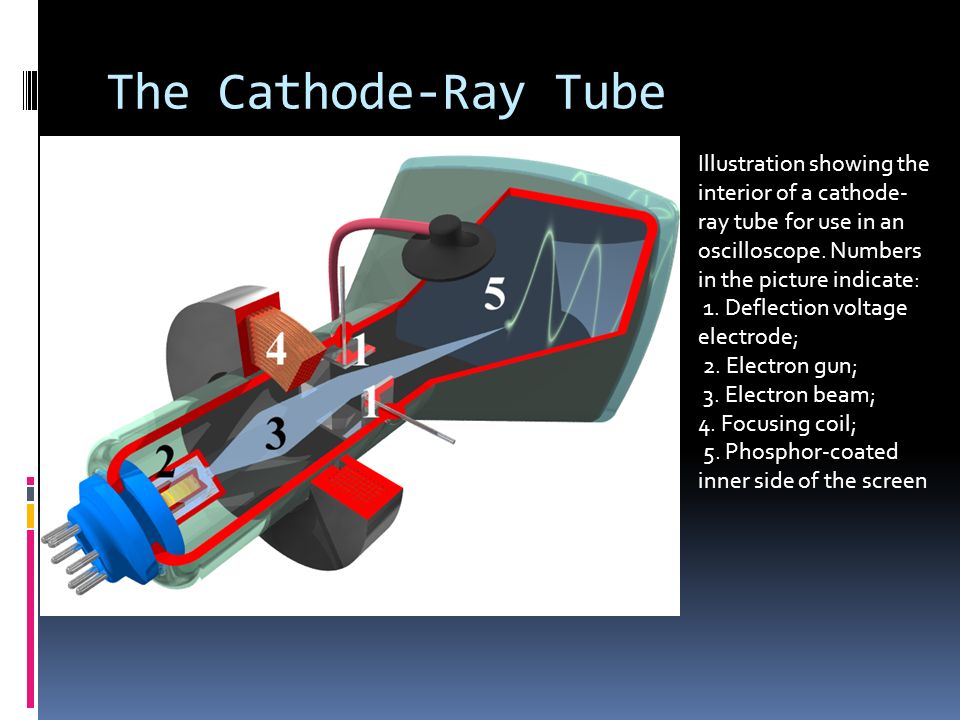 The Cathode-Ray Tube

5
4
1
1
3
2

Illustration showing the interior of a cathode-ray tube for use in an oscilloscope. Numbers in the picture indicate:
1. Deflection voltage electrode;
2. Electron gun;
3. Electron beam;
4. Focusing coil;
5. Phosphor-coated inner side of the screen